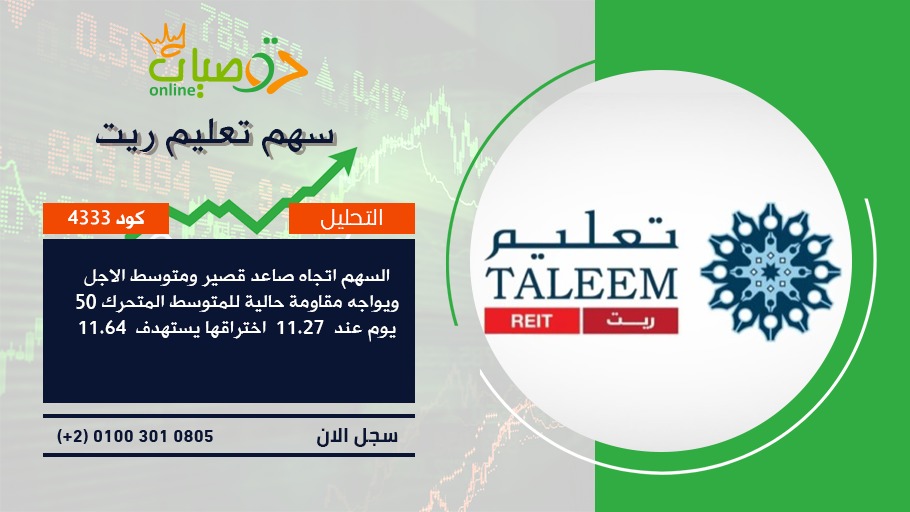 توصيات
online

سهم تعليم ريت

التحليل

كود 4333

السهم اتجاه صاعد قصير ومتوسط الاجل ويواجه مقاومة حالية للمتوسط المتحرك 50 يوم عند 11.27 اختراقها يستهدف 11.64

سجل الان

(+2) 0100 301 0805

تعليم
TALEEM
REIT ريت